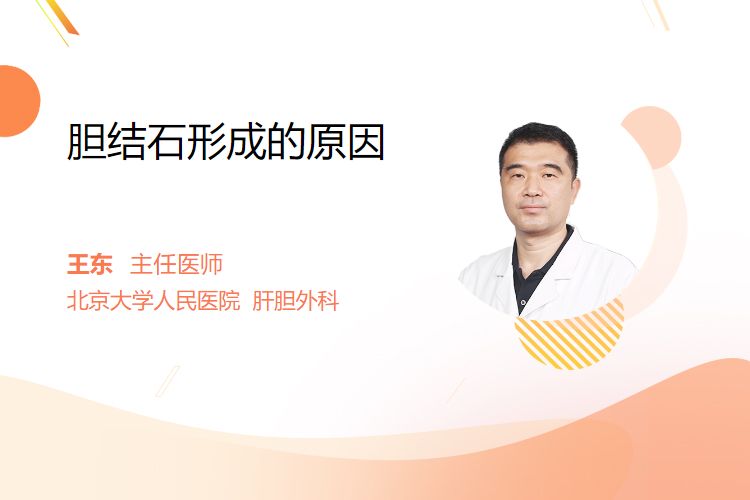 胆结石形成的原因

王东 主任医师
北京大学人民医院 肝胆外科